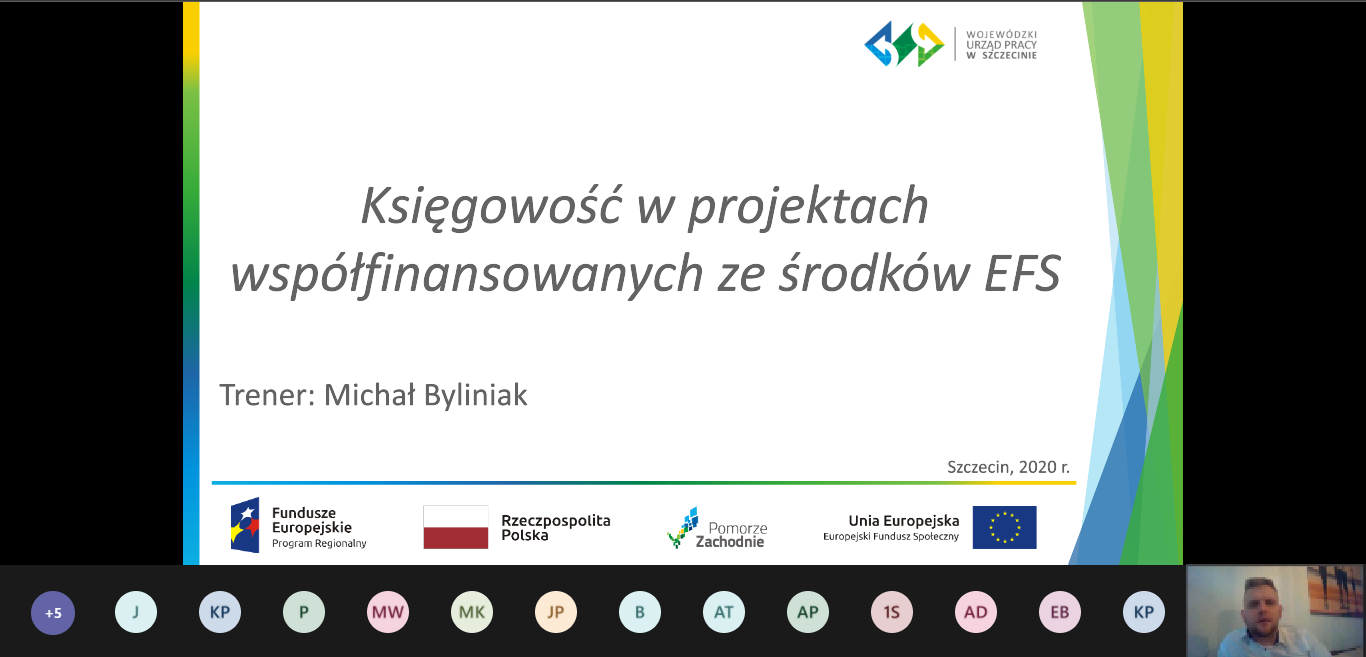 WOJEWÓDZKI URZĄD PRACY W SZCZECINIE

Księgowość w projektach współfinansowanych ze środków EFS

Trener: Michał Byliniak

Szczecin, 2020 r.

Fundusze Europejskie Program Regionalny

Rzeczpospolita Polska

Pomorze Zachodnie

Unia Europejska Europejski Fundusz Społeczny

+5 J KP P MW MK JP B AT AP 1S AD EB KP